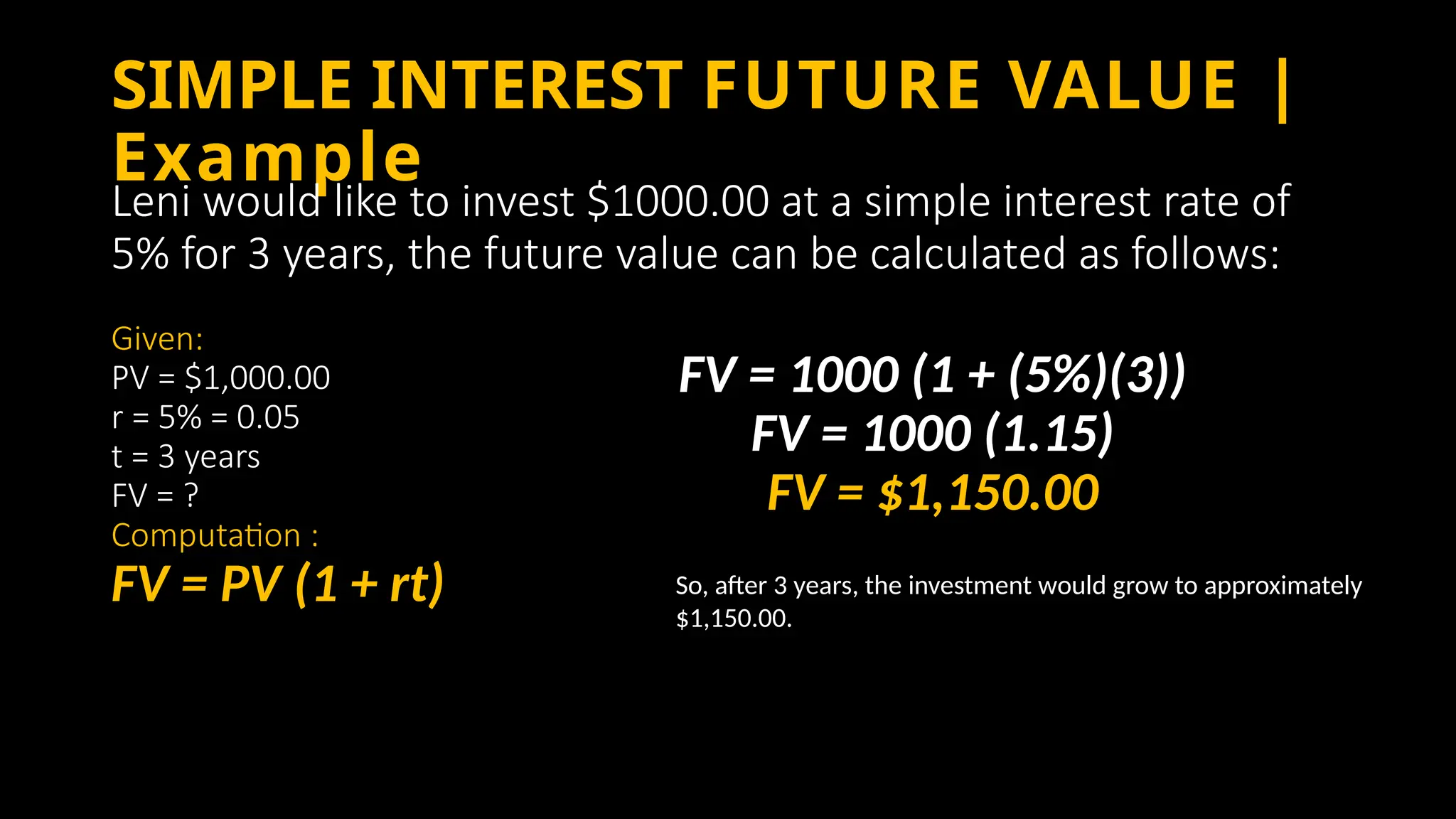 SIMPLE INTEREST FUTURE VALUE | Example

Leni would like to invest \$1000.00 at a simple interest rate of 5% for 3 years, the future value can be calculated as follows:

Given:
PV = \$1,000.00
r = 5% = 0.05
t = 3 years
FV = ?
Computation :
$FV = PV (1 + rt)$

$FV = 1000 (1 + (5\%)(3))$
$FV = 1000 (1.15)$
$FV = \$1,150.00$

So, after 3 years, the investment would grow to approximately \$1,150.00.